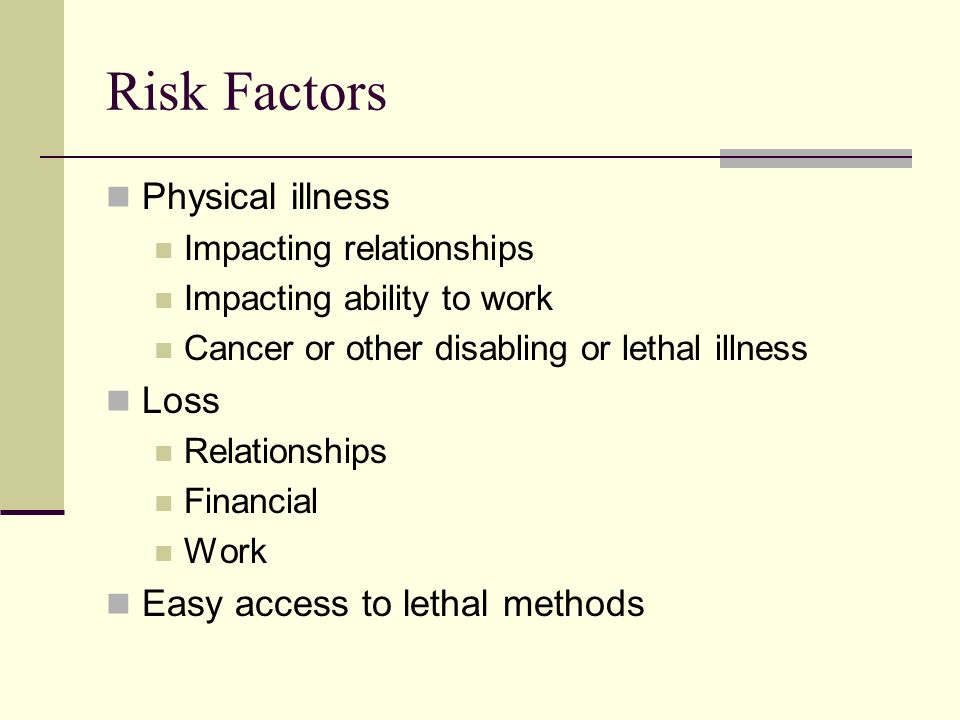 Risk Factors

- Physical illness
  - Impacting relationships
  - Impacting ability to work
  - Cancer or other disabling or lethal illness
- Loss
  - Relationships
  - Financial
  - Work
- Easy access to lethal methods